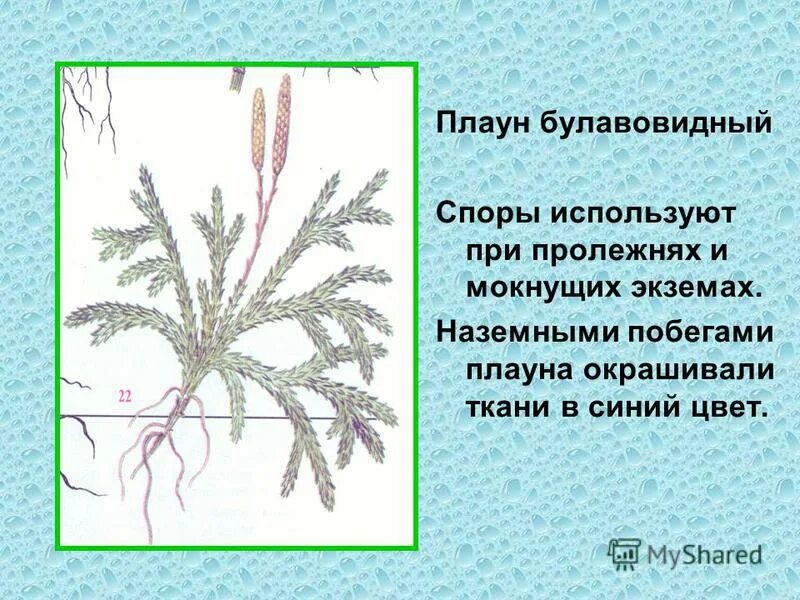 22

Плаун булавовидный

Споры используют при пролежнях и мокнущих экземах.

Наземными побегами плауна окрашивали ткани в синий цвет.

MyShared